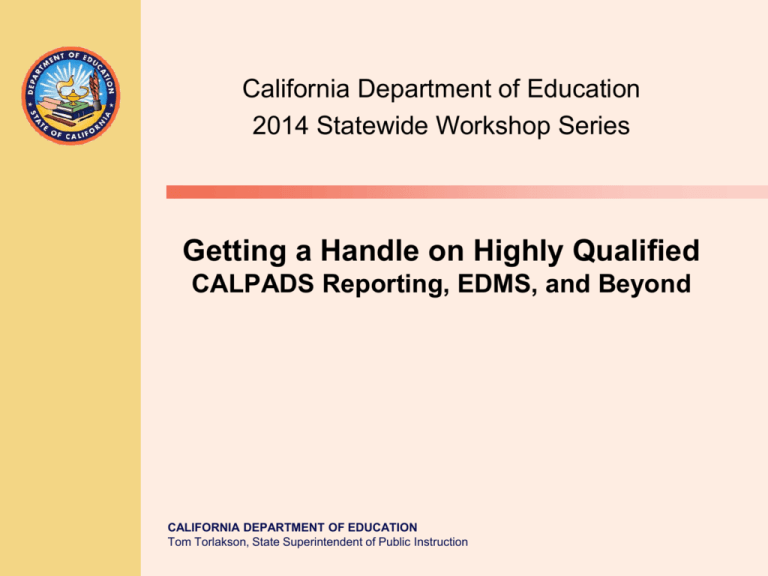 DEPARTMENT OF EDUCATION
STATE OF CALIFORNIA

California Department of Education
2014 Statewide Workshop Series

Getting a Handle on Highly Qualified
CALPADS Reporting, EDMS, and Beyond

CALIFORNIA DEPARTMENT OF EDUCATION
Tom Torlakson, State Superintendent of Public Instruction